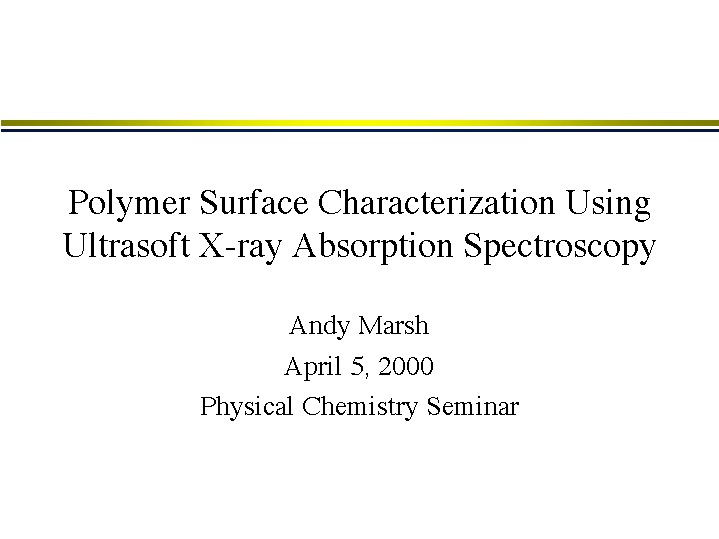 Polymer Surface Characterization Using Ultrasoft X-ray Absorption Spectroscopy

Andy Marsh

April 5, 2000

Physical Chemistry Seminar